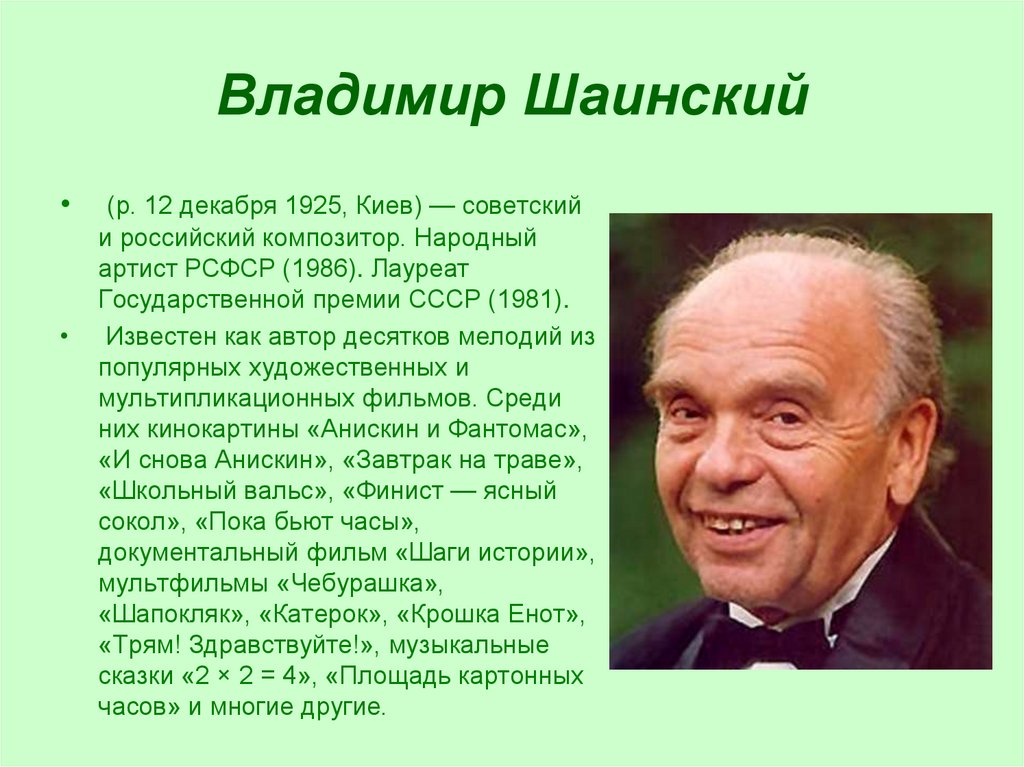 Владимир Шаинский

• (р. 12 декабря 1925, Киев) — советский и российский композитор. Народный артист РСФСР (1986). Лауреат Государственной премии СССР (1981).

• Известен как автор десятков мелодий из популярных художественных и мультипликационных фильмов. Среди них кинокартины «Анискин и Фантомас», «И снова Анискин», «Завтрак на траве», «Школьный вальс», «Финист — ясный сокол», «Пока бьют часы», документальный фильм «Шаги истории», мультфильмы «Чебурашка», «Шапокляк», «Катерок», «Крошка Енот», «Трям! Здравствуйте!», музыкальные сказки «2 × 2 = 4», «Площадь картонных часов» и многие другие.